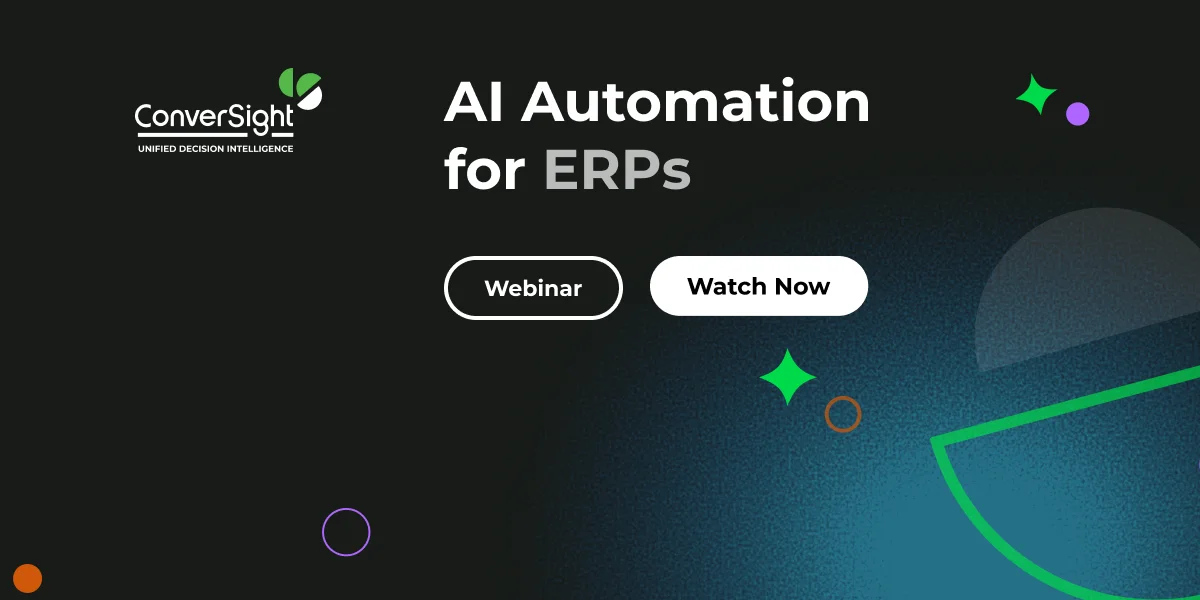 ConverSight
UNIFIED DECISION INTELLIGENCE

AI Automation for ERPs

Webinar

Watch Now